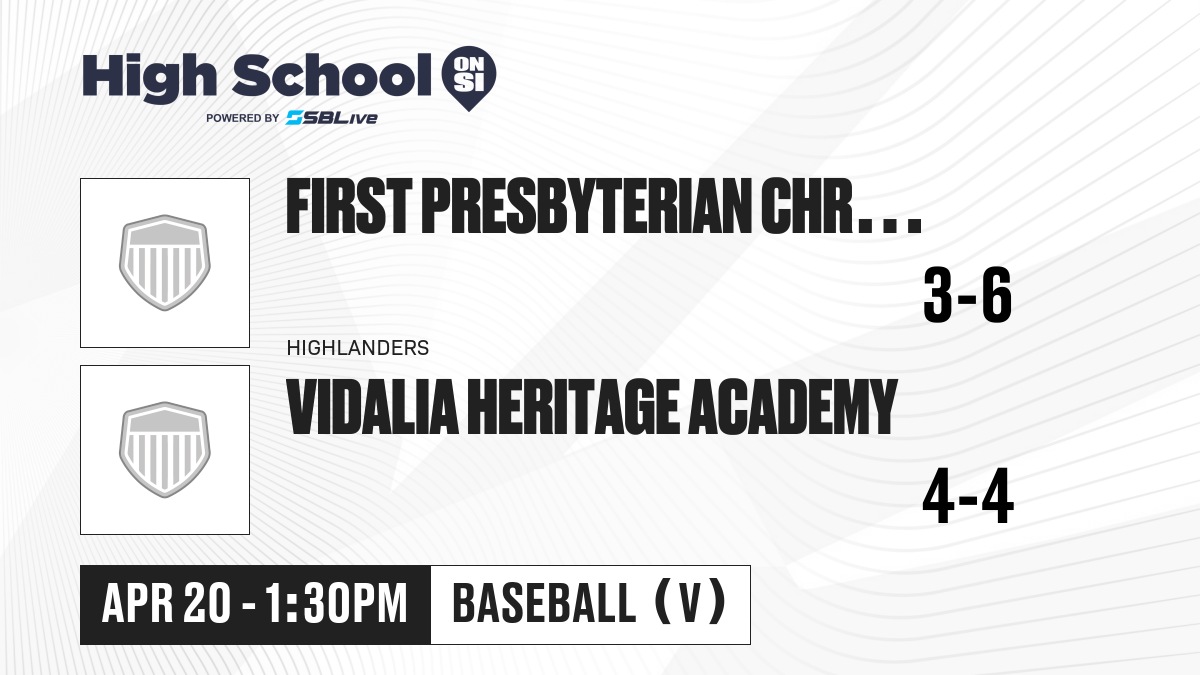 High School ON SI
POWERED BY SBLive

FIRST PRESBYTERIAN CHR...
3-6

HIGHLANDERS
VIDALIA HERITAGE ACADEMY
4-4

APR 20 - 1:30PM
BASEBALL (V)